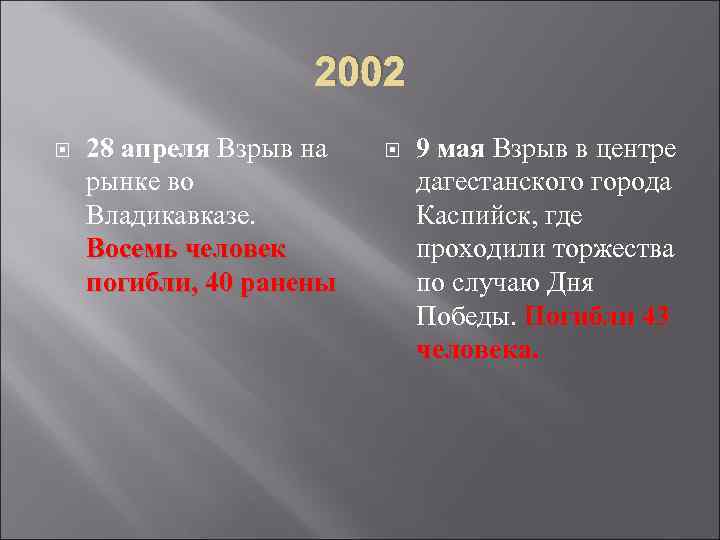 2002

28 апреля Взрыв на рынке во Владикавказе. Восемь человек погибли, 40 ранены

9 мая Взрыв в центре дагестанского города Каспийск, где проходили торжества по случаю Дня Победы. Погибли 43 человека.